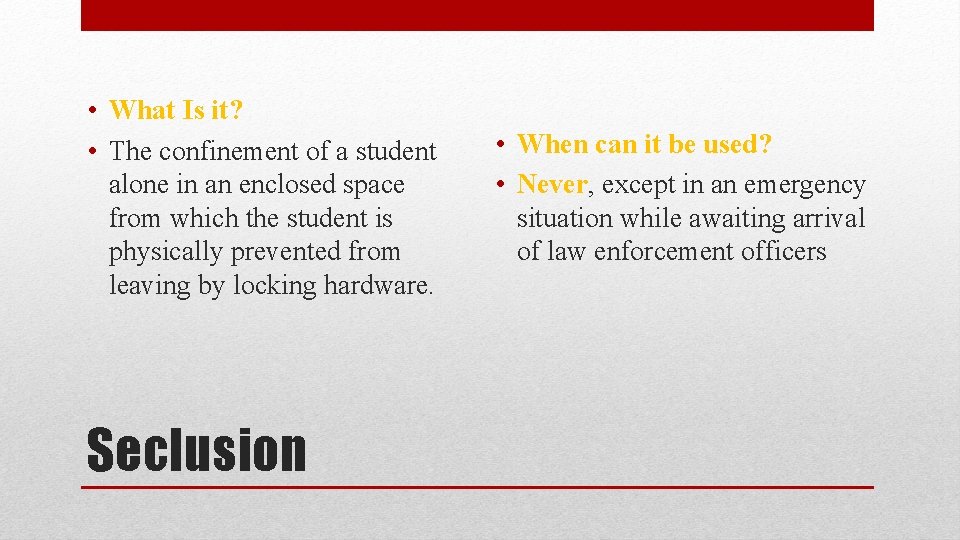 • What Is it?
• The confinement of a student alone in an enclosed space from which the student is physically prevented from leaving by locking hardware.

• When can it be used?
• Never, except in an emergency situation while awaiting arrival of law enforcement officers

Seclusion